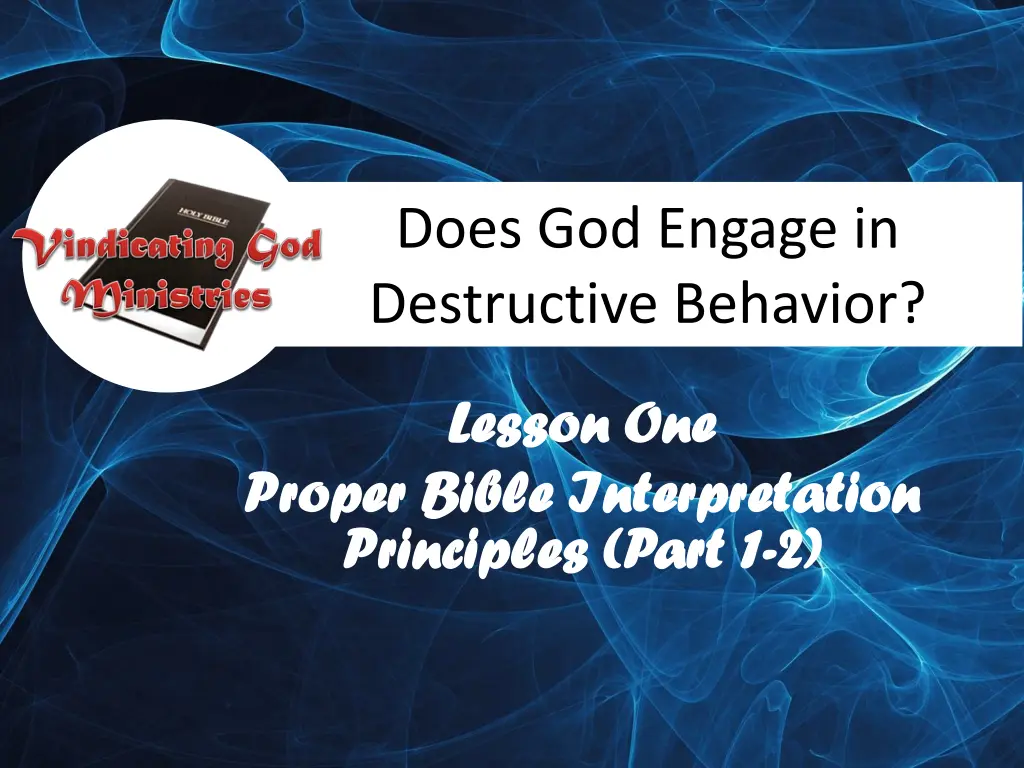 HOLY BIBLE

Vindicating God Ministries

Does God Engage in Destructive Behavior?

Lesson One
Proper Bible Interpretation Principles (Part 1-2)